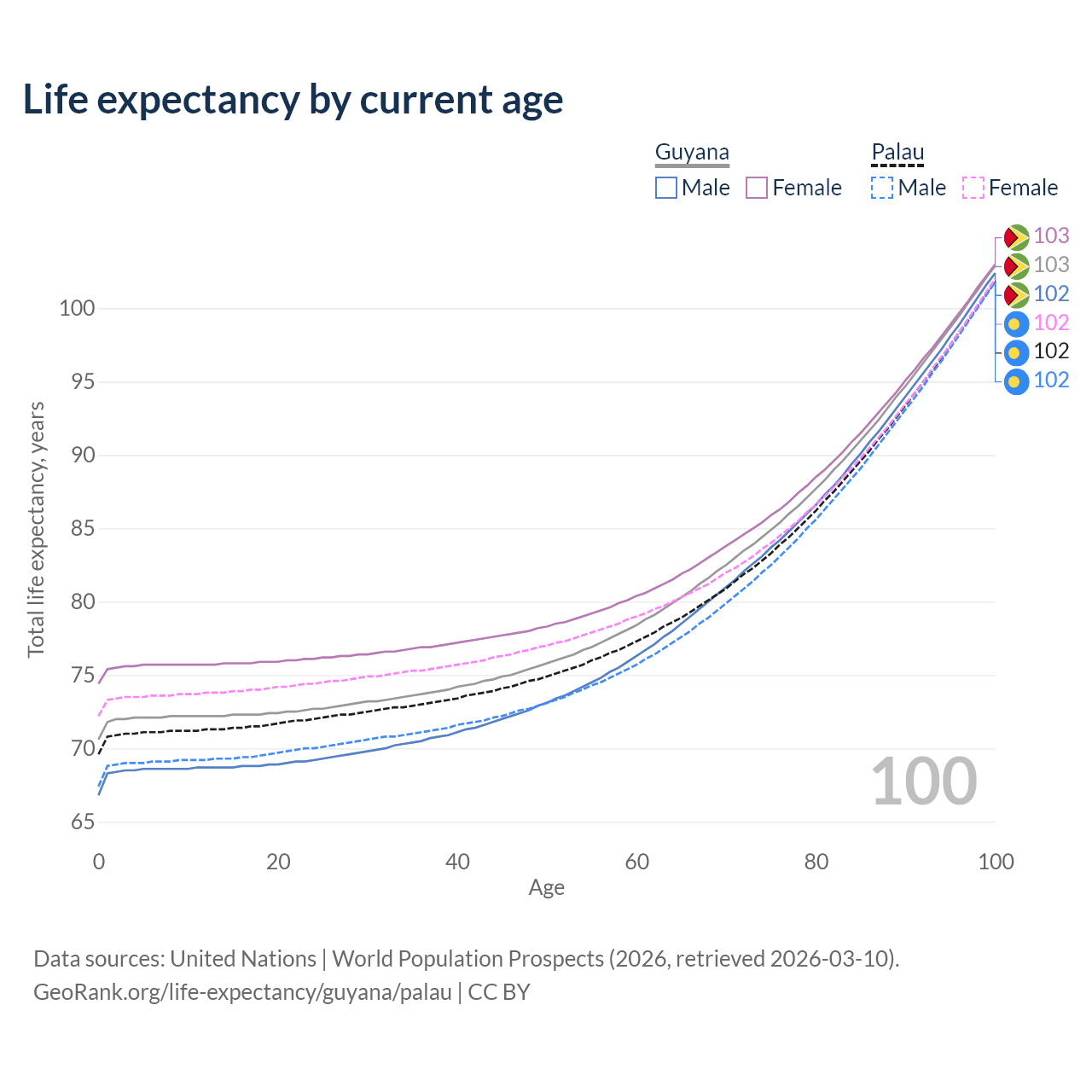 Life expectancy by current age

Guyana
Male Female

Palau
Male Female

103
103
102
102
102
102

Total life expectancy, years

100
95
90
85
80
75
70
65

100

0 20 40 60 80 100
Age

Data sources: United Nations | World Population Prospects (2026, retrieved 2026-03-10).
GeoRank.org/life-expectancy/guyana/palau | CC BY